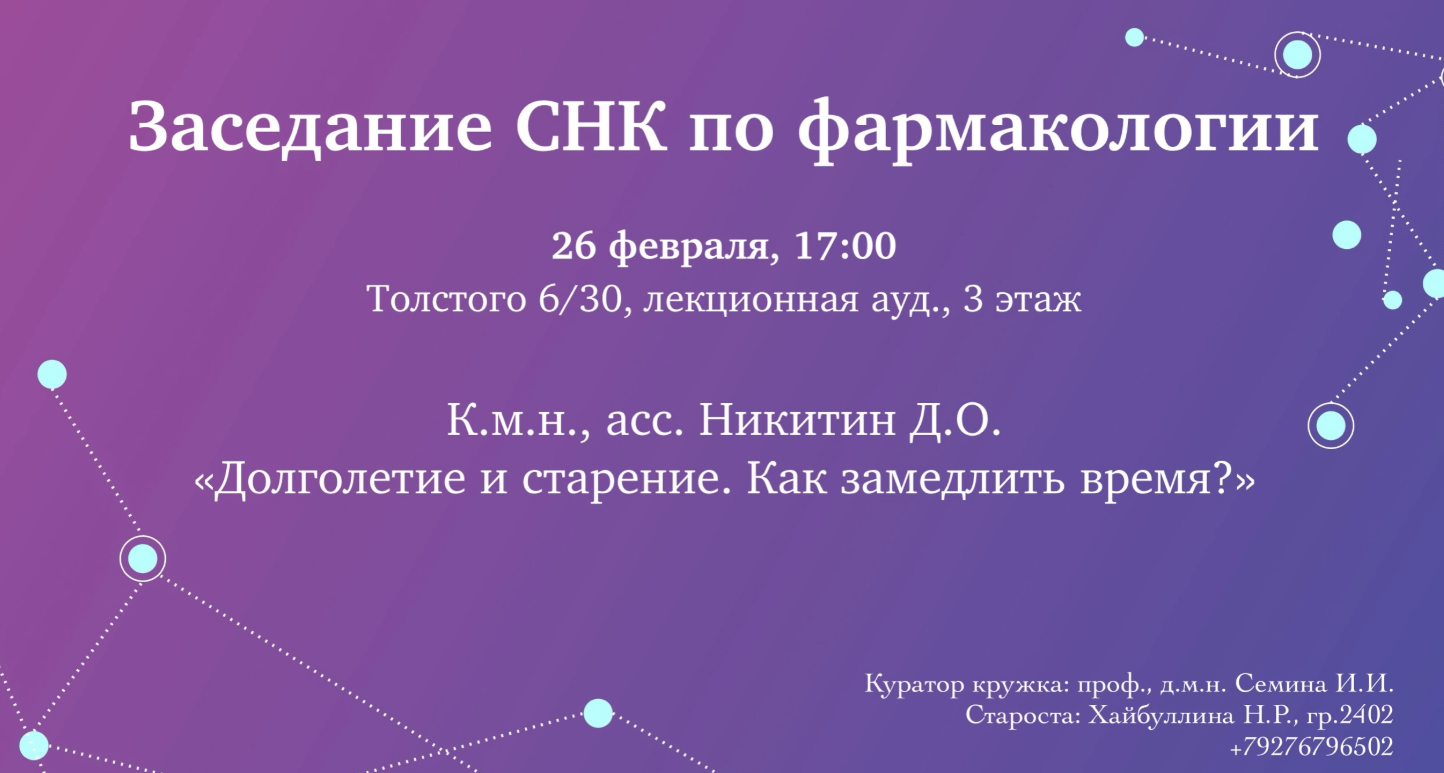 Заседание СНК по фармакологии

26 февраля, 17:00
Толстого 6/30, лекционная ауд., 3 этаж

К.м.н., асс. Никитин Д.О.
«Долголетие и старение. Как замедлить время?»

Куратор кружка: проф., д.м.н. Семина И.И.
Староста: Хайбуллина Н.Р., гр.2402
+79276796502